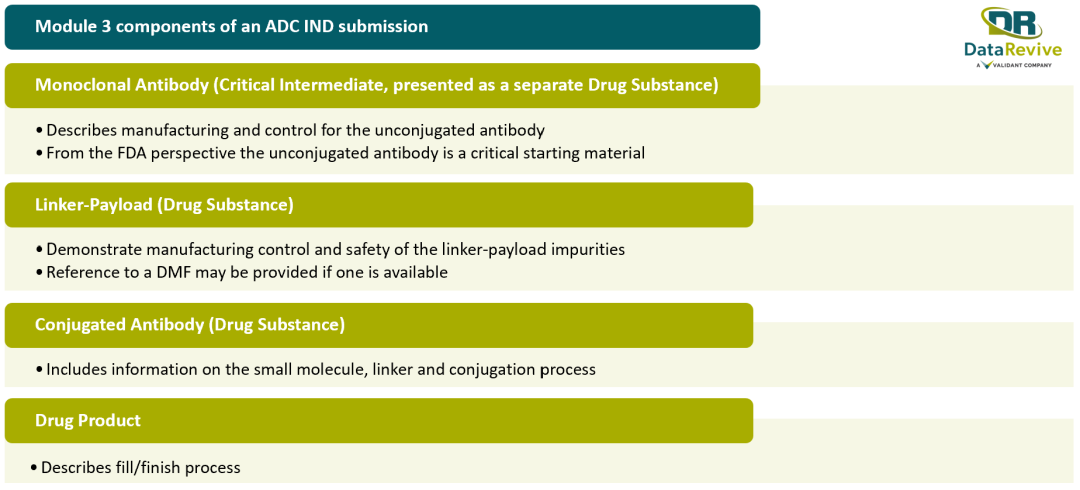 Module 3 components of an ADC IND submission

DR
DataRevive
A VALIDANT COMPANY

Monoclonal Antibody (Critical Intermediate, presented as a separate Drug Substance)

• Describes manufacturing and control for the unconjugated antibody
• From the FDA perspective the unconjugated antibody is a critical starting material

Linker-Payload (Drug Substance)

• Demonstrate manufacturing control and safety of the linker-payload impurities
• Reference to a DMF may be provided if one is available

Conjugated Antibody (Drug Substance)

• Includes information on the small molecule, linker and conjugation process

Drug Product

• Describes fill/finish process